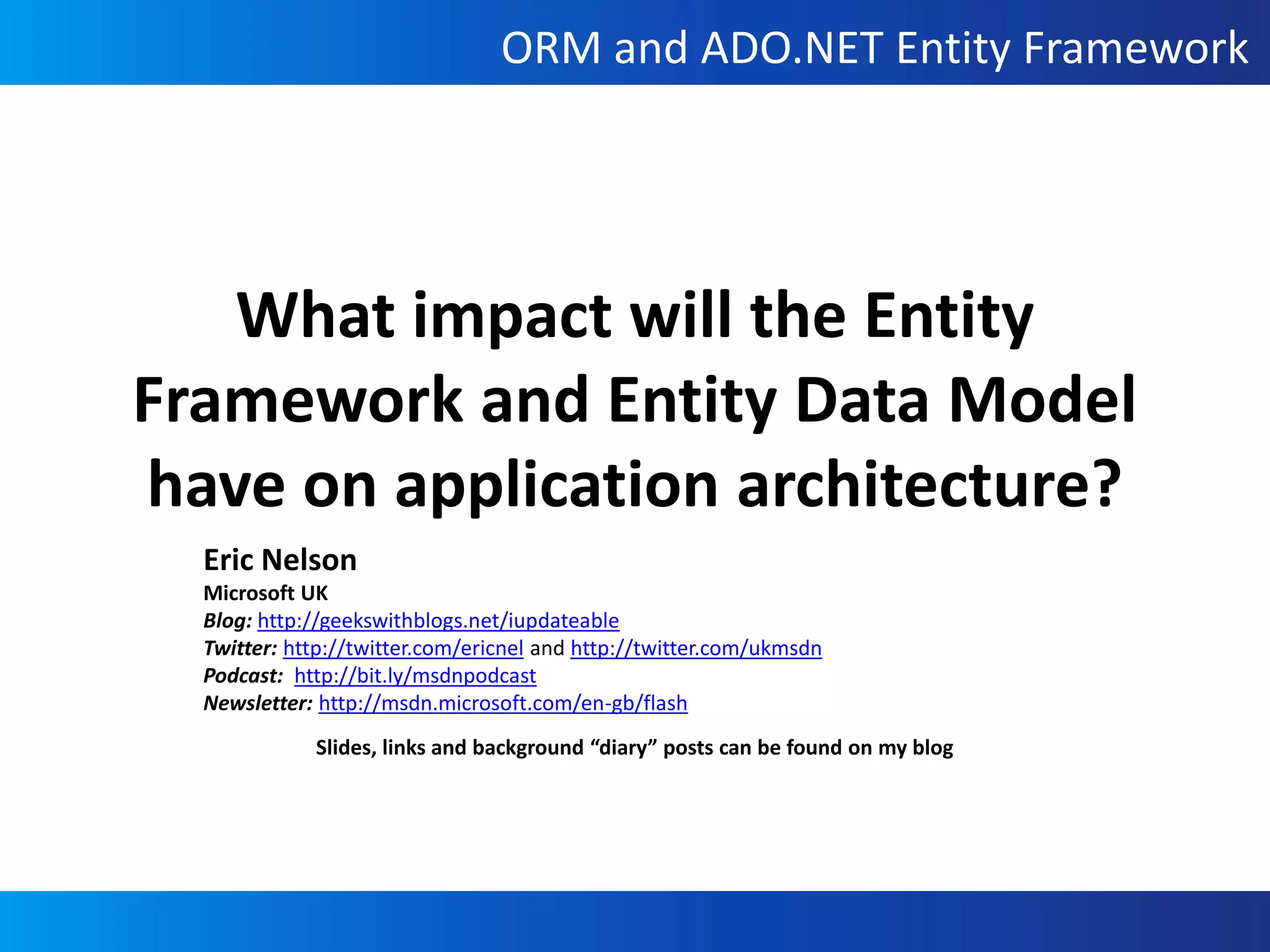 ORM and ADO.NET Entity Framework

What impact will the Entity Framework and Entity Data Model have on application architecture?

Eric Nelson
Microsoft UK
Blog: http://geekswithblogs.net/iupdateable
Twitter: http://twitter.com/ericnel and http://twitter.com/ukmsdn
Podcast: http://bit.ly/msdnpodcast
Newsletter: http://msdn.microsoft.com/en-gb/flash

Slides, links and background “diary” posts can be found on my blog